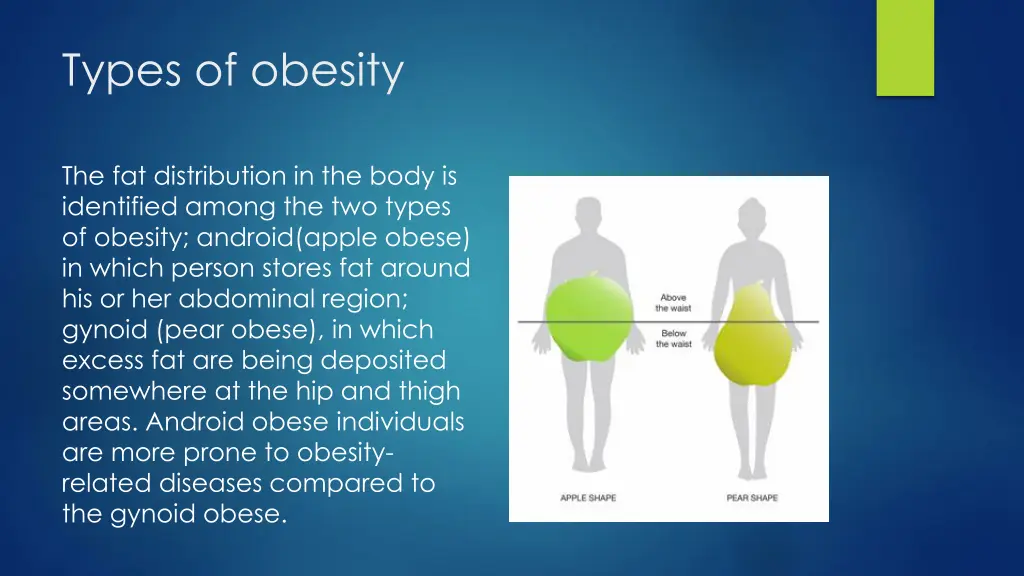 Types of obesity

The fat distribution in the body is identified among the two types of obesity; android(apple obese) in which person stores fat around his or her abdominal region; gynoid (pear obese), in which excess fat are being deposited somewhere at the hip and thigh areas. Android obese individuals are more prone to obesity-related diseases compared to the gynoid obese.

Above the waist

Below the waist

APPLE SHAPE

PEAR SHAPE